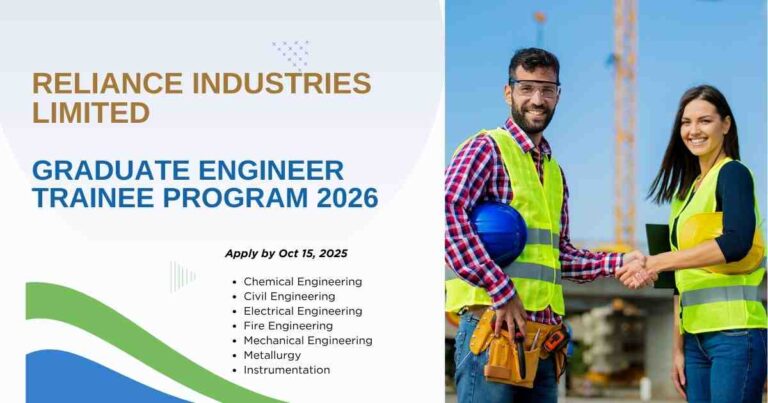 RELIANCE INDUSTRIES LIMITED

GRADUATE ENGINEER TRAINEE PROGRAM 2026

Apply by Oct 15, 2025

- Chemical Engineering
- Civil Engineering
- Electrical Engineering
- Fire Engineering
- Mechanical Engineering
- Metallurgy
- Instrumentation